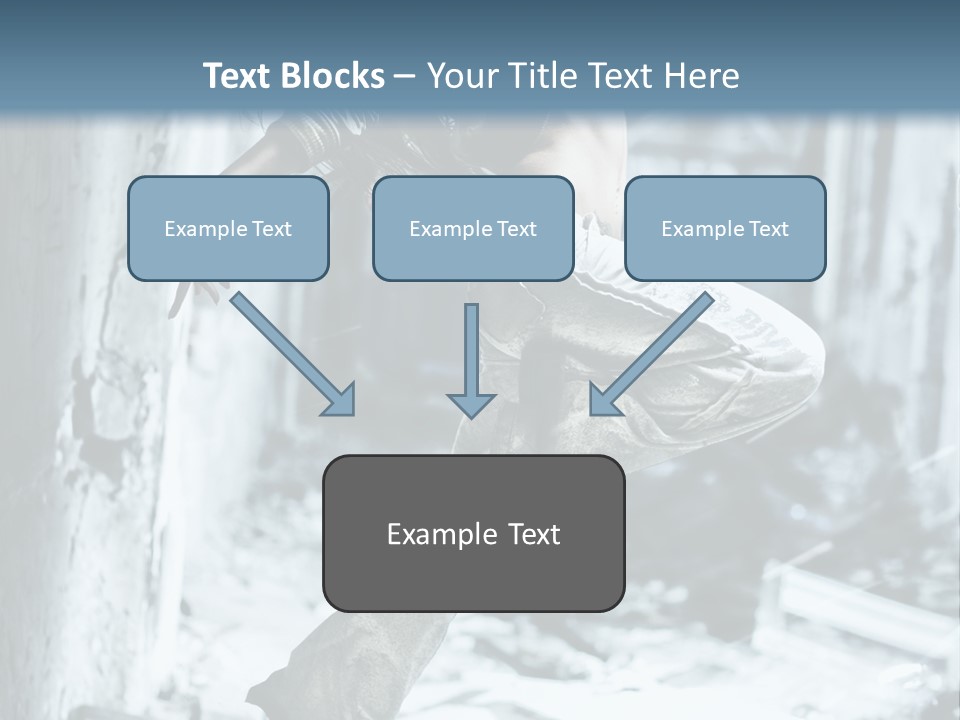 Text Blocks – Your Title Text Here

Example Text

Example Text

Example Text

Example Text